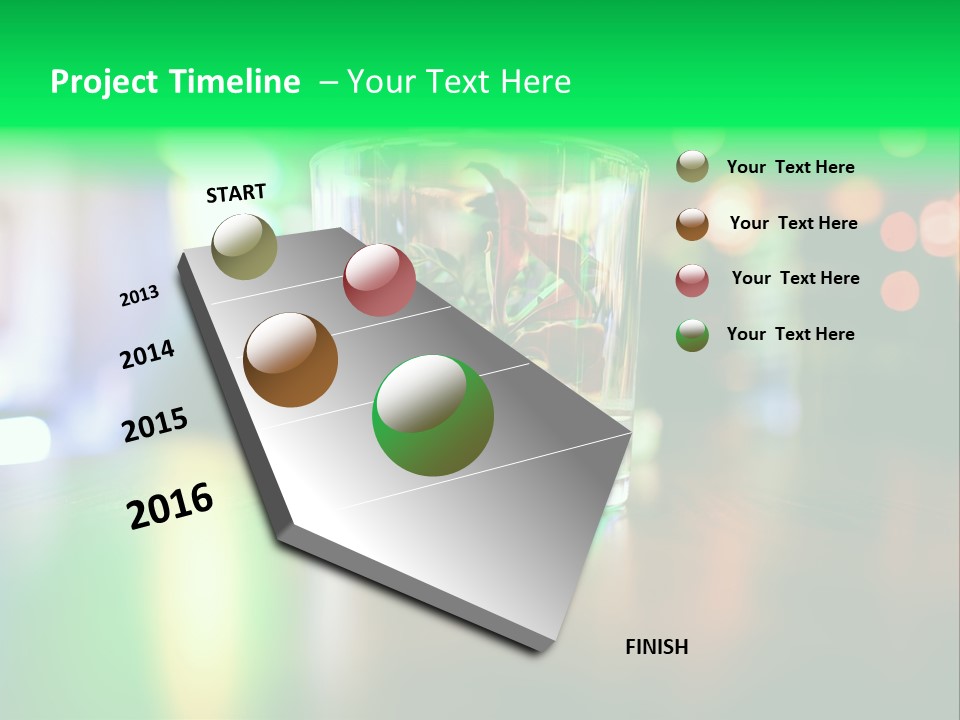 Project Timeline – Your Text Here

START

2013

2014

2015

2016

FINISH

Your Text Here

Your Text Here

Your Text Here

Your Text Here